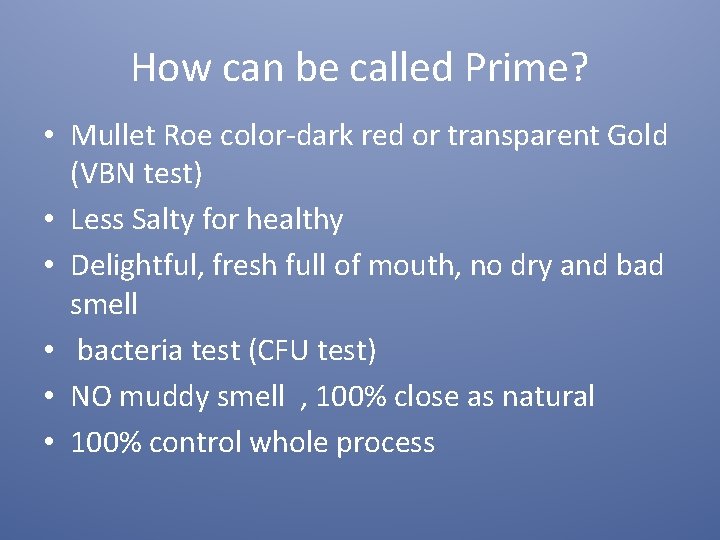 How can be called Prime?

• Mullet Roe color-dark red or transparent Gold (VBN test)
• Less Salty for healthy
• Delightful, fresh full of mouth, no dry and bad smell
• bacteria test (CFU test)
• NO muddy smell , 100% close as natural
• 100% control whole process